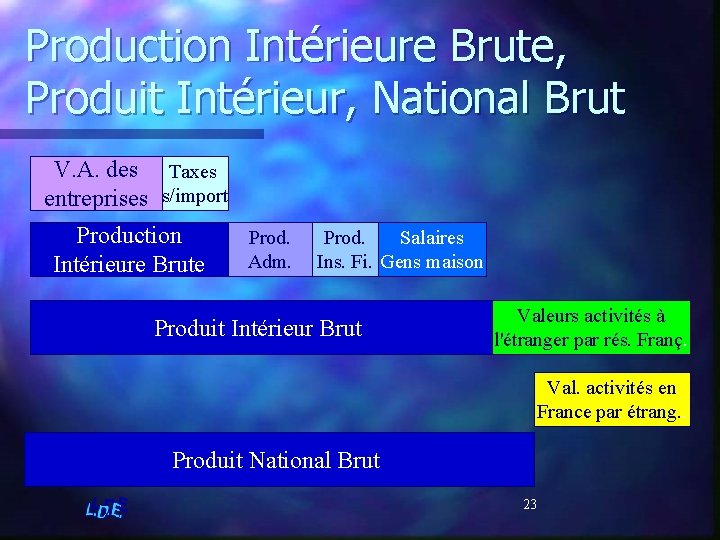 Production Intérieure Brute, Produit Intérieur, National Brut

V.A. des entreprises

Taxes s/import

Production Intérieure Brute

Prod. Adm.

Prod. Ins. Fi.

Salaires Gens maison

Produit Intérieur Brut

Valeurs activités à l'étranger par rés. Franç.

Val. activités en France par étrang.

Produit National Brut

L.D.E.

23